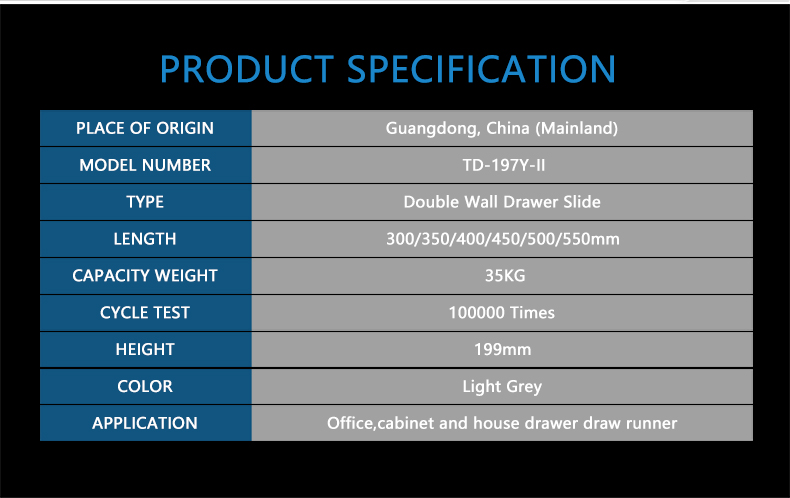 PRODUCT SPECIFICATION

| PLACE OF ORIGIN | Guangdong, China (Mainland) |
|---|---|
| MODEL NUMBER | TD-197Y-II |
| TYPE | Double Wall Drawer Slide |
| LENGTH | 300/350/400/450/500/550mm |
| CAPACITY WEIGHT | 35KG |
| CYCLE TEST | 100000 Times |
| HEIGHT | 199mm |
| COLOR | Light Grey |
| APPLICATION | Office,cabinet and house drawer draw runner |